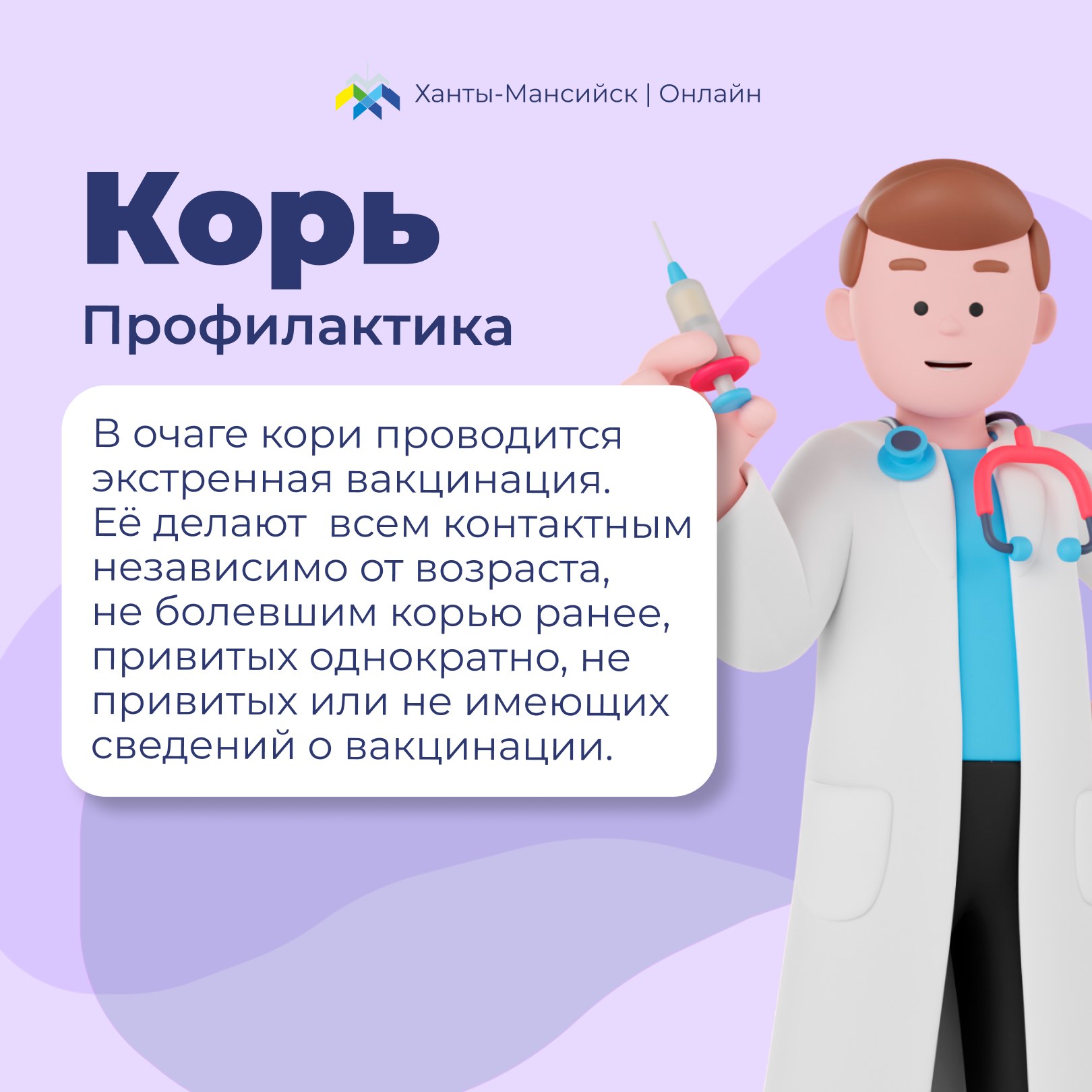 Ханты-Мансийск | Онлайн

Корь

Профилактика

В очаге кори проводится экстренная вакцинация. Её делают всем контактным независимо от возраста, не болевшим корью ранее, привитых однократно, не привитых или не имеющих сведений о вакцинации.